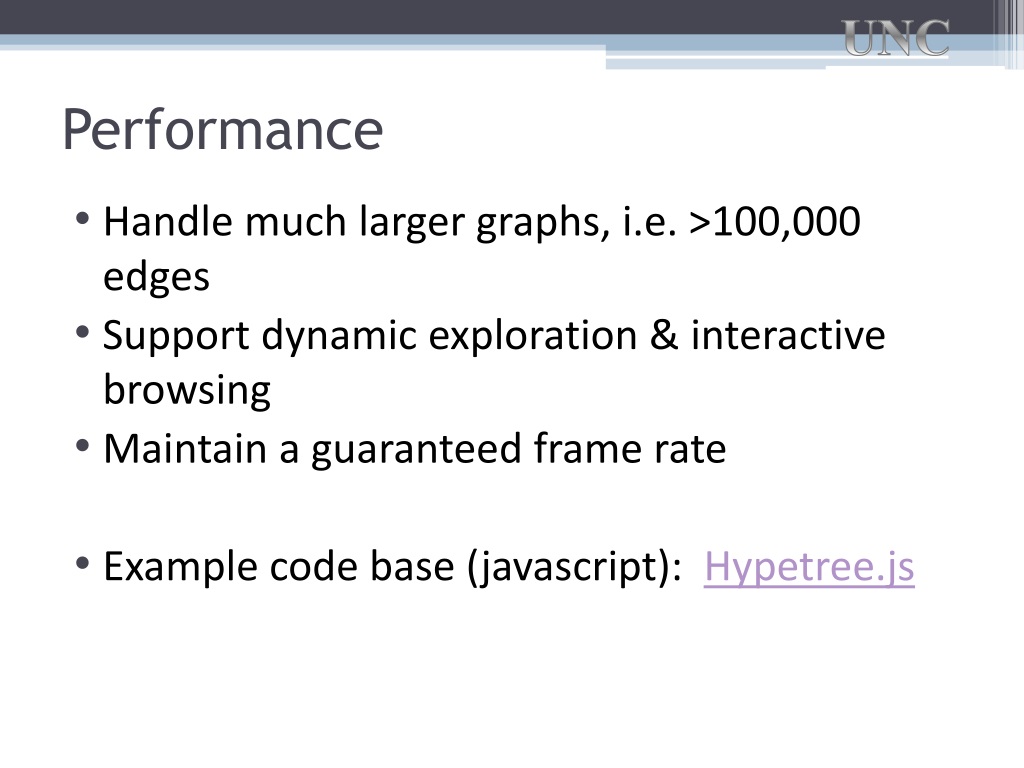 UNC

Performance

• Handle much larger graphs, i.e. >100,000 edges
• Support dynamic exploration & interactive browsing
• Maintain a guaranteed frame rate

• Example code base (javascript): Hypetree.js